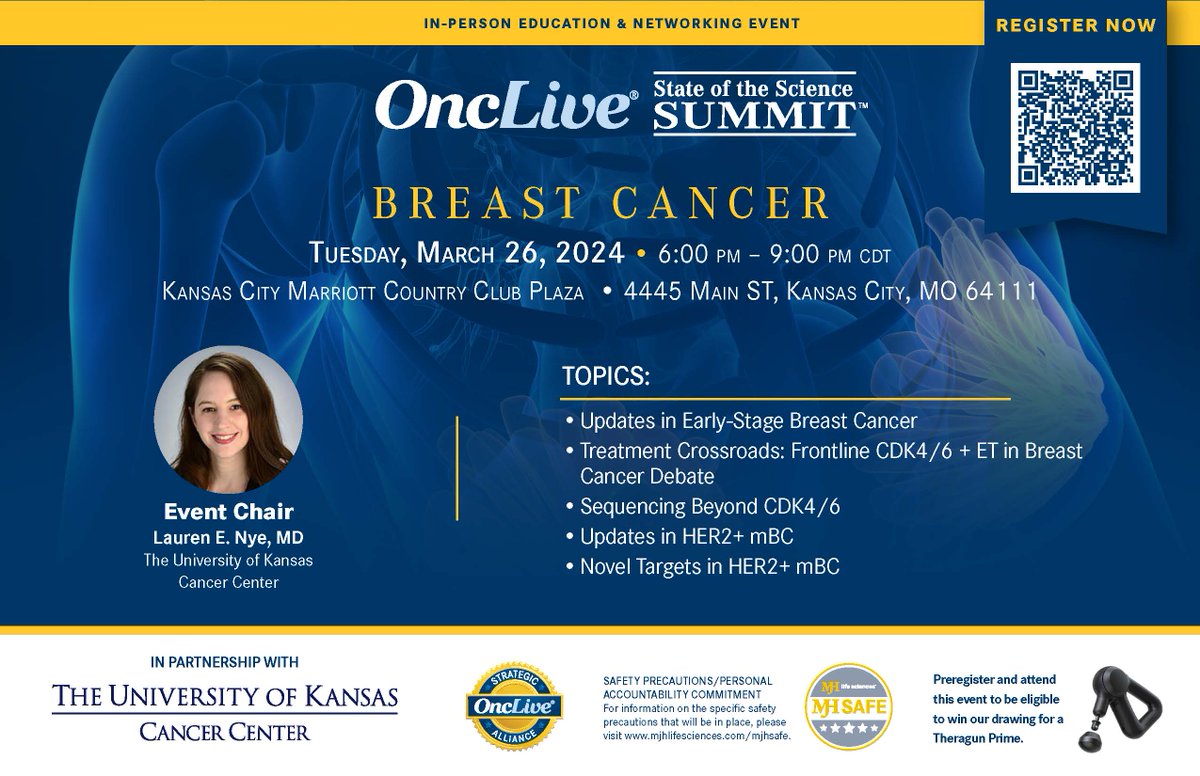 IN-PERSON EDUCATION & NETWORKING EVENT

REGISTER NOW

OncLive® State of the Science SUMMIT™

BREAST CANCER

TUESDAY, MARCH 26, 2024 • 6:00 PM – 9:00 PM CDT
KANSAS CITY MARRIOTT COUNTRY CLUB PLAZA • 4445 MAIN ST, KANSAS CITY, MO 64111

Event Chair
Lauren E. Nye, MD
The University of Kansas Cancer Center

TOPICS:
• Updates in Early-Stage Breast Cancer
• Treatment Crossroads: Frontline CDK4/6 + ET in Breast Cancer Debate
• Sequencing Beyond CDK4/6
• Updates in HER2+ mBC
• Novel Targets in HER2+ mBC

IN PARTNERSHIP WITH
THE UNIVERSITY OF KANSAS
CANCER CENTER

STRATEGIC OncLive® ALLIANCE

SAFETY PRECAUTIONS/PERSONAL ACCOUNTABILITY COMMITMENT
For information on the specific safety precautions that will be in place, please visit www.mjhlifesciences.com/mjhsafe.

MJH life sciences® MJH SAFE

Preregister and attend this event to be eligible to win our drawing for a Theragun Prime.